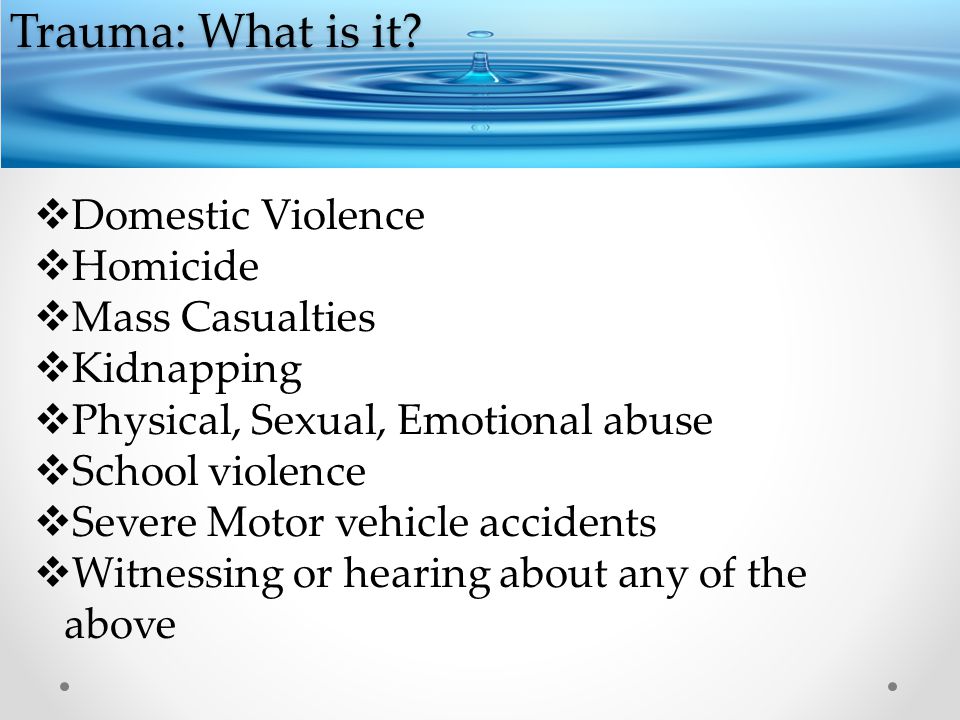 Trauma: What is it?

❖Domestic Violence
❖Homicide
❖Mass Casualties
❖Kidnapping
❖Physical, Sexual, Emotional abuse
❖School violence
❖Severe Motor vehicle accidents
❖Witnessing or hearing about any of the above